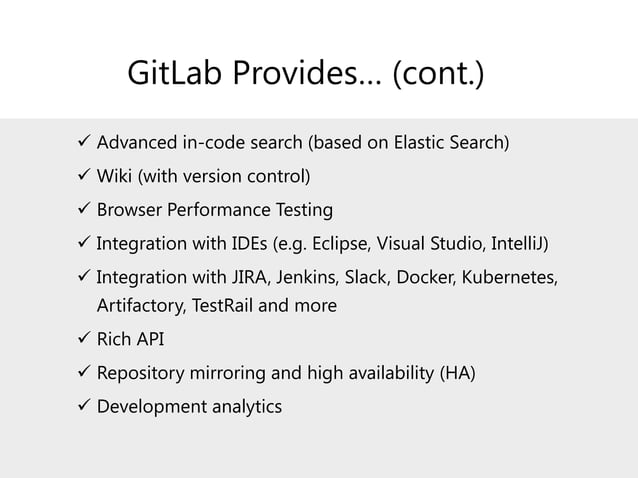 GitLab Provides… (cont.)

✓ Advanced in-code search (based on Elastic Search)

✓ Wiki (with version control)

✓ Browser Performance Testing

✓ Integration with IDEs (e.g. Eclipse, Visual Studio, IntelliJ)

✓ Integration with JIRA, Jenkins, Slack, Docker, Kubernetes, Artifactory, TestRail and more

✓ Rich API

✓ Repository mirroring and high availability (HA)

✓ Development analytics